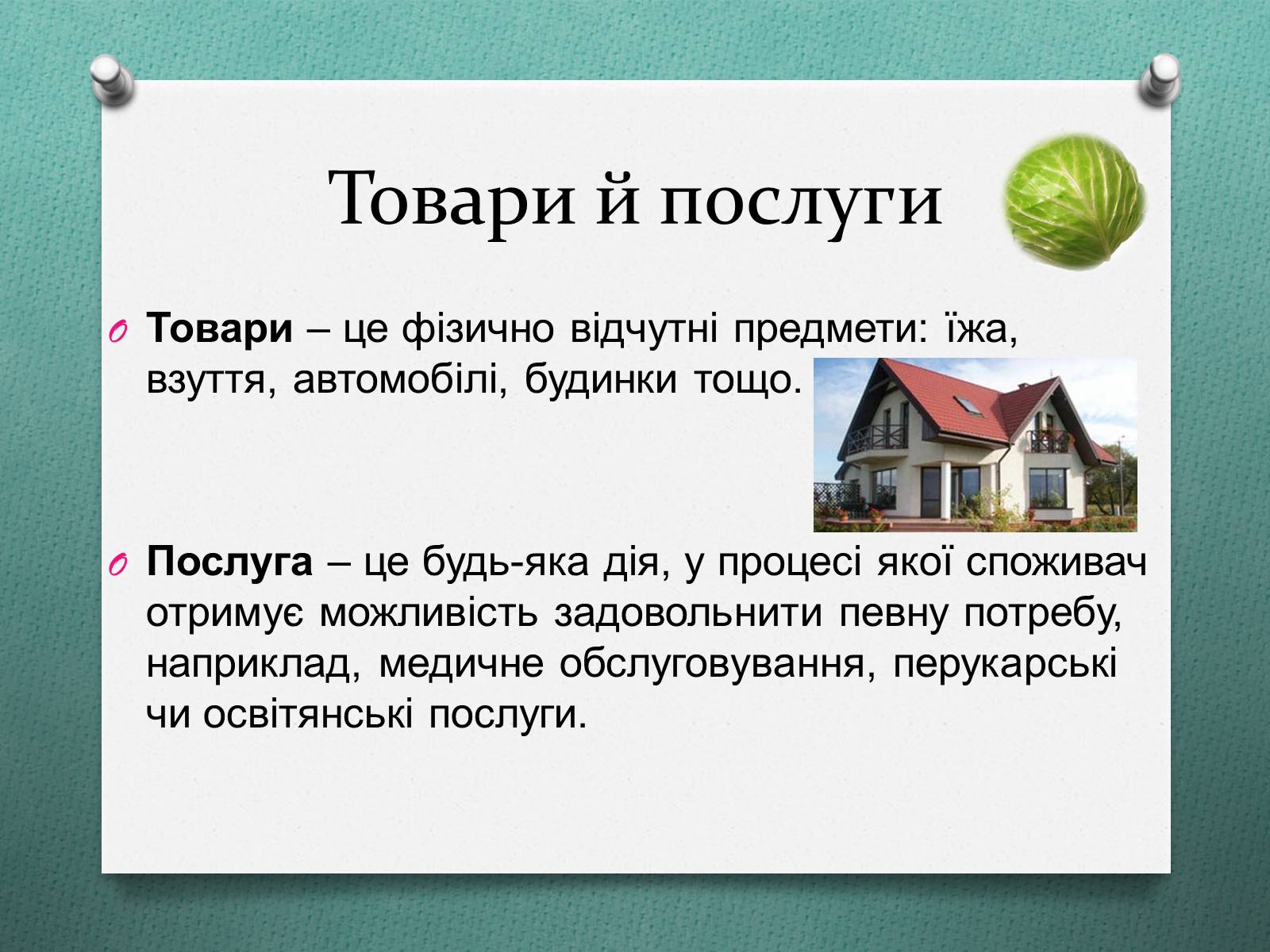 Товари й послуги

Товари – це фізично відчутні предмети: їжа, взуття, автомобілі, будинки тощо.

Послуга – це будь-яка дія, у процесі якої споживач отримує можливість задовольнити певну потребу, наприклад, медичне обслуговування, перукарські чи освітянські послуги.